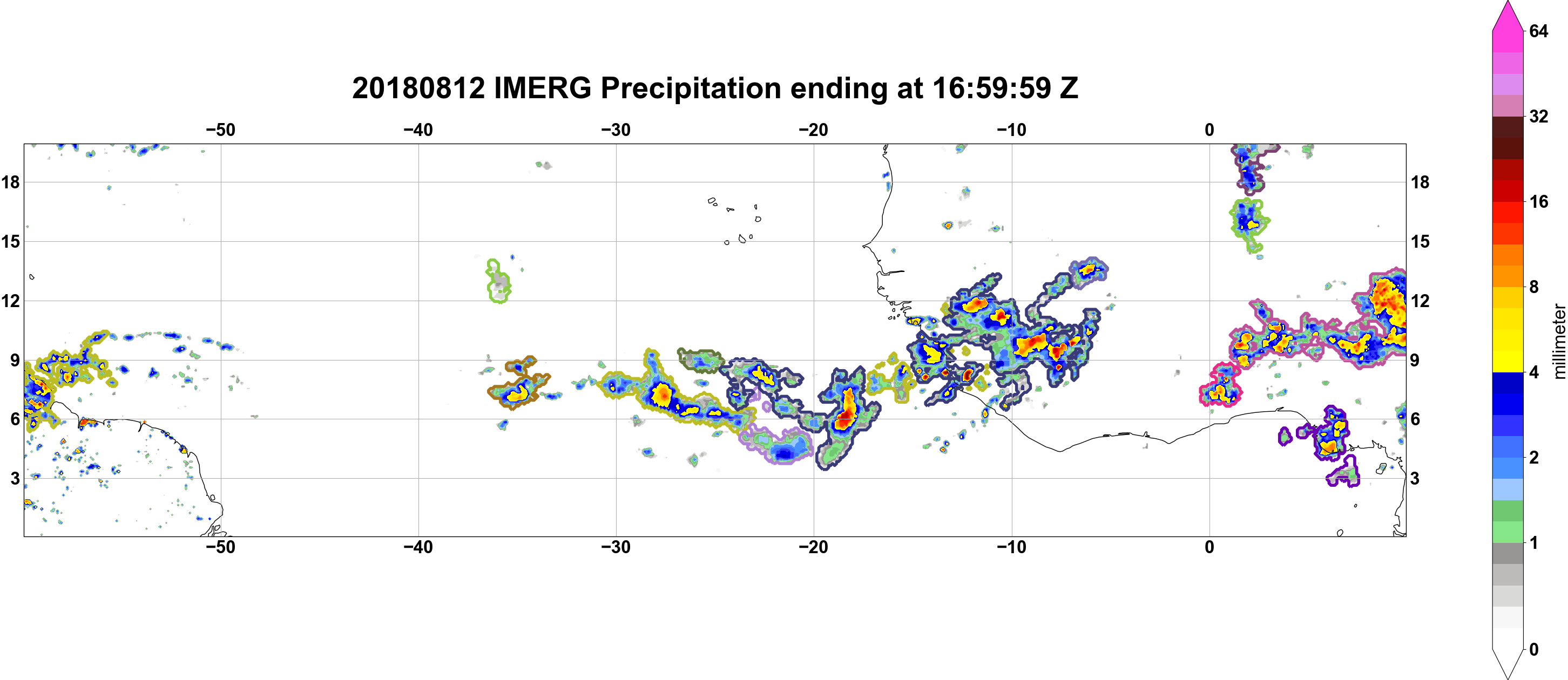 20180812 IMERG Precipitation ending at 16:59:59 Z

−50 −40 −30 −20 −10 0

18
15
12
9
6
3

18
15
12
9
6
3

−50 −40 −30 −20 −10 0

64
32
16
8
4
2
1
0

millimeter